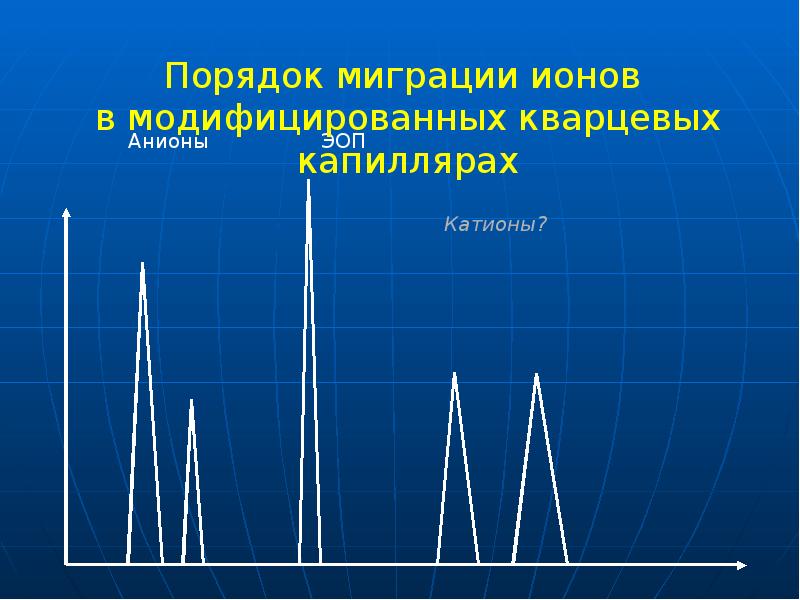 Порядок миграции ионов в модифицированных кварцевых капиллярах

Анионы

ЭОП

Катионы?